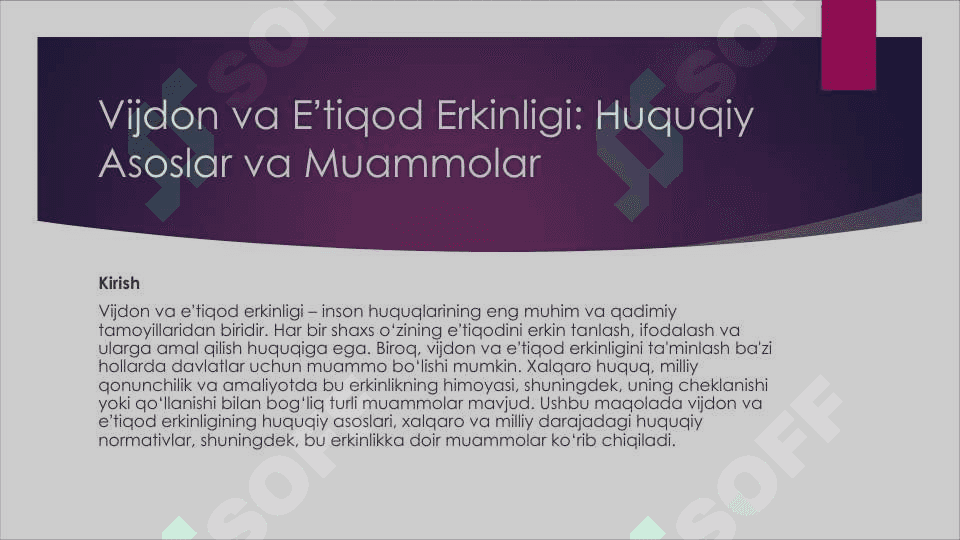 Vijdon va E’tiqod Erkinligi: Huquqiy Asoslar va Muammolar

Kirish

Vijdon va e’tiqod erkinligi – inson huquqlarining eng muhim va qadimiy tamoyillaridan biridir. Har bir shaxs o‘zining e’tiqodini erkin tanlash, ifodalash va ularga amal qilish huquqiga ega. Biroq, vijdon va e’tiqod erkinligini ta'minlash ba'zi hollarda davlatlar uchun muammo bo‘lishi mumkin. Xalqaro huquq, milliy qonunchilik va amaliyotda bu erkinlikning himoyasi, shuningdek, uning cheklanishi yoki qo‘llanishi bilan bog‘liq turli muammolar mavjud. Ushbu maqolada vijdon va e’tiqod erkinligining huquqiy asoslari, xalqaro va milliy darajadagi huquqiy normativlar, shuningdek, bu erkinlikka doir muammolar ko‘rib chiqiladi.

SOFF